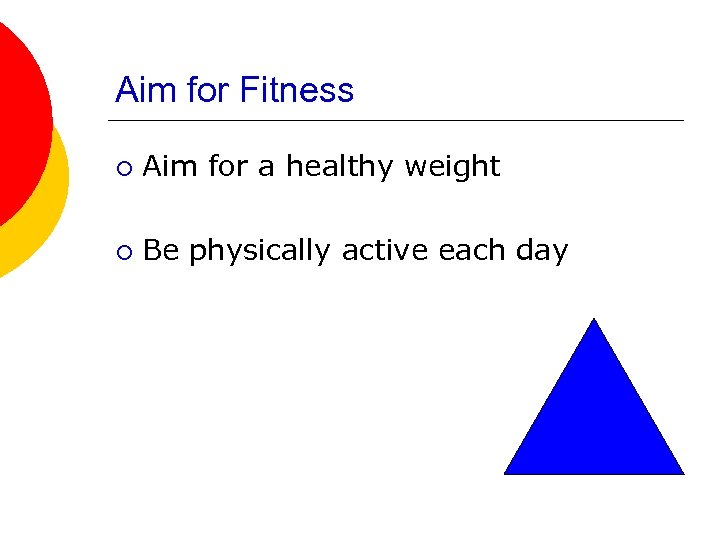 Aim for Fitness

○ Aim for a healthy weight

○ Be physically active each day